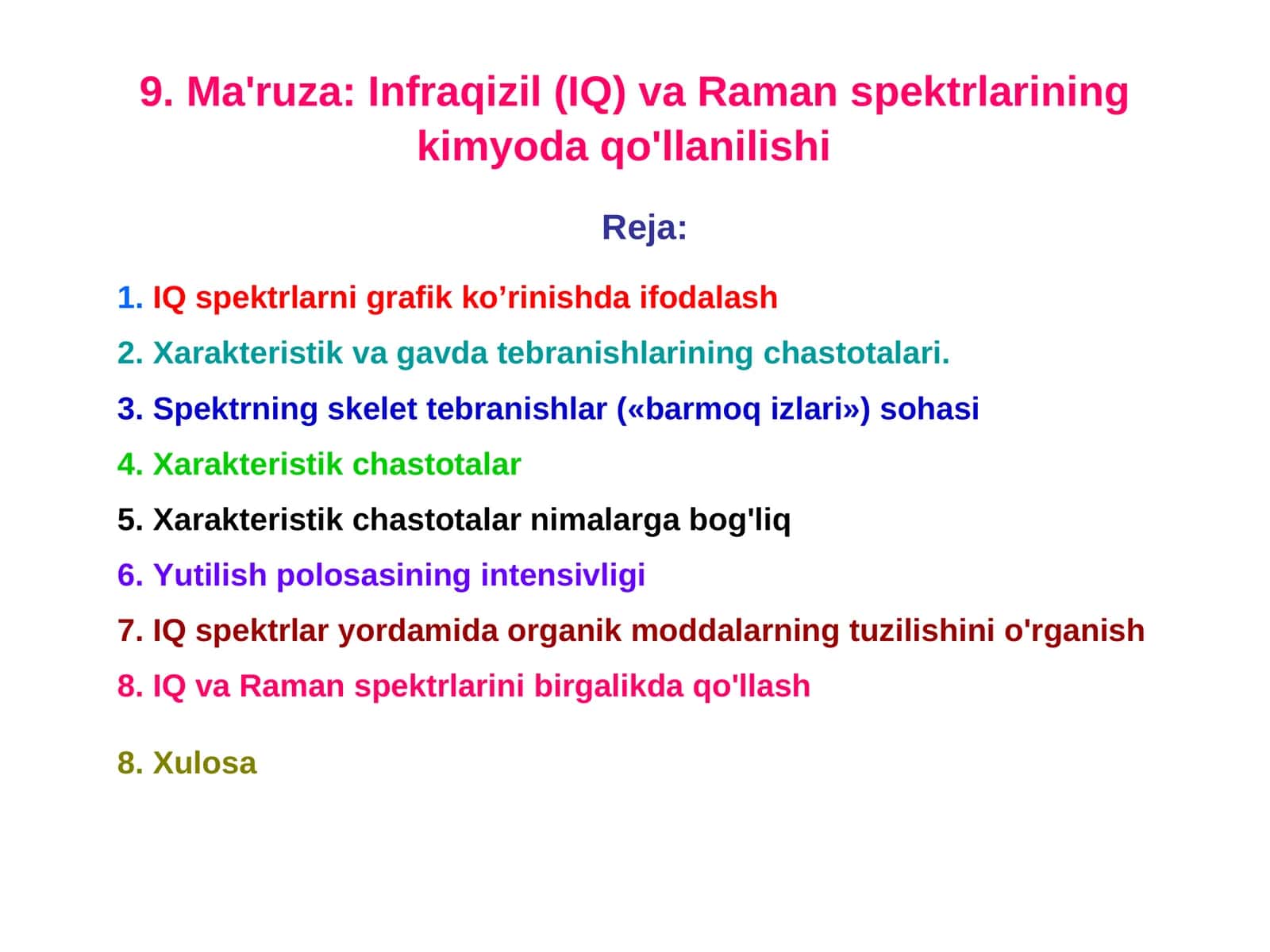 9. Ma'ruza: Infraqizil (IQ) va Raman spektrlarining kimyoda qo'llanilishi

Reja:

1. IQ spektrlarni grafik ko’rinishda ifodalash
2. Xarakteristik va gavda tebranishlarining chastotalari.
3. Spektrning skelet tebranishlar («barmoq izlari») sohasi
4. Xarakteristik chastotalar
5. Xarakteristik chastotalar nimalarga bog'liq
6. Yutilish polosasining intensivligi
7. IQ spektrlar yordamida organik moddalarning tuzilishini o'rganish
8. IQ va Raman spektrlarini birgalikda qo'llash

8. Xulosa